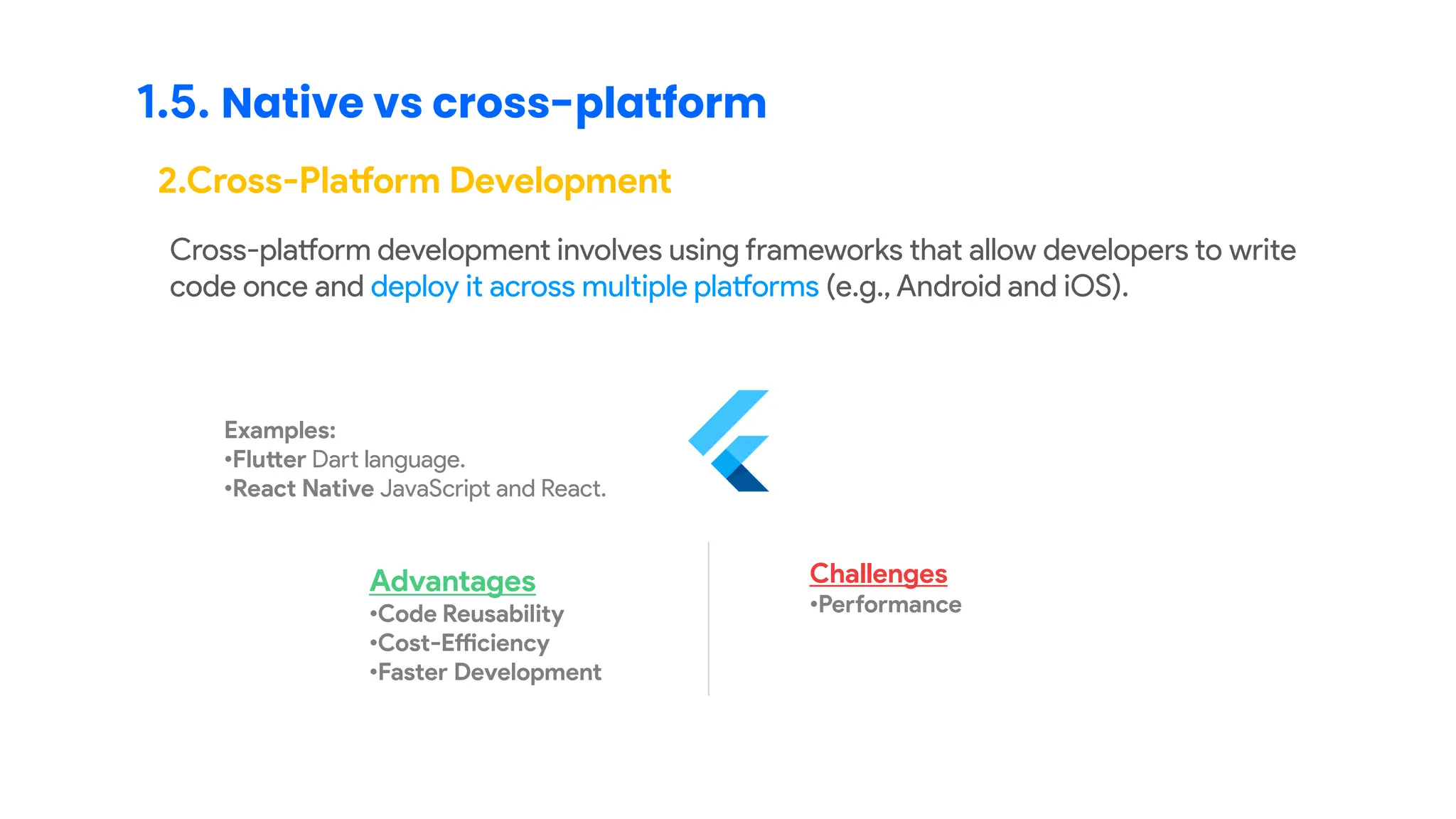 1.5. Native vs cross-platform

2.Cross-Platform Development

Cross-platform development involves using frameworks that allow developers to write code once and deploy it across multiple platforms (e.g., Android and iOS).

Examples:
•Flutter Dart language.
•React Native JavaScript and React.

Advantages
•Code Reusability
•Cost-Efficiency
•Faster Development

Challenges
•Performance